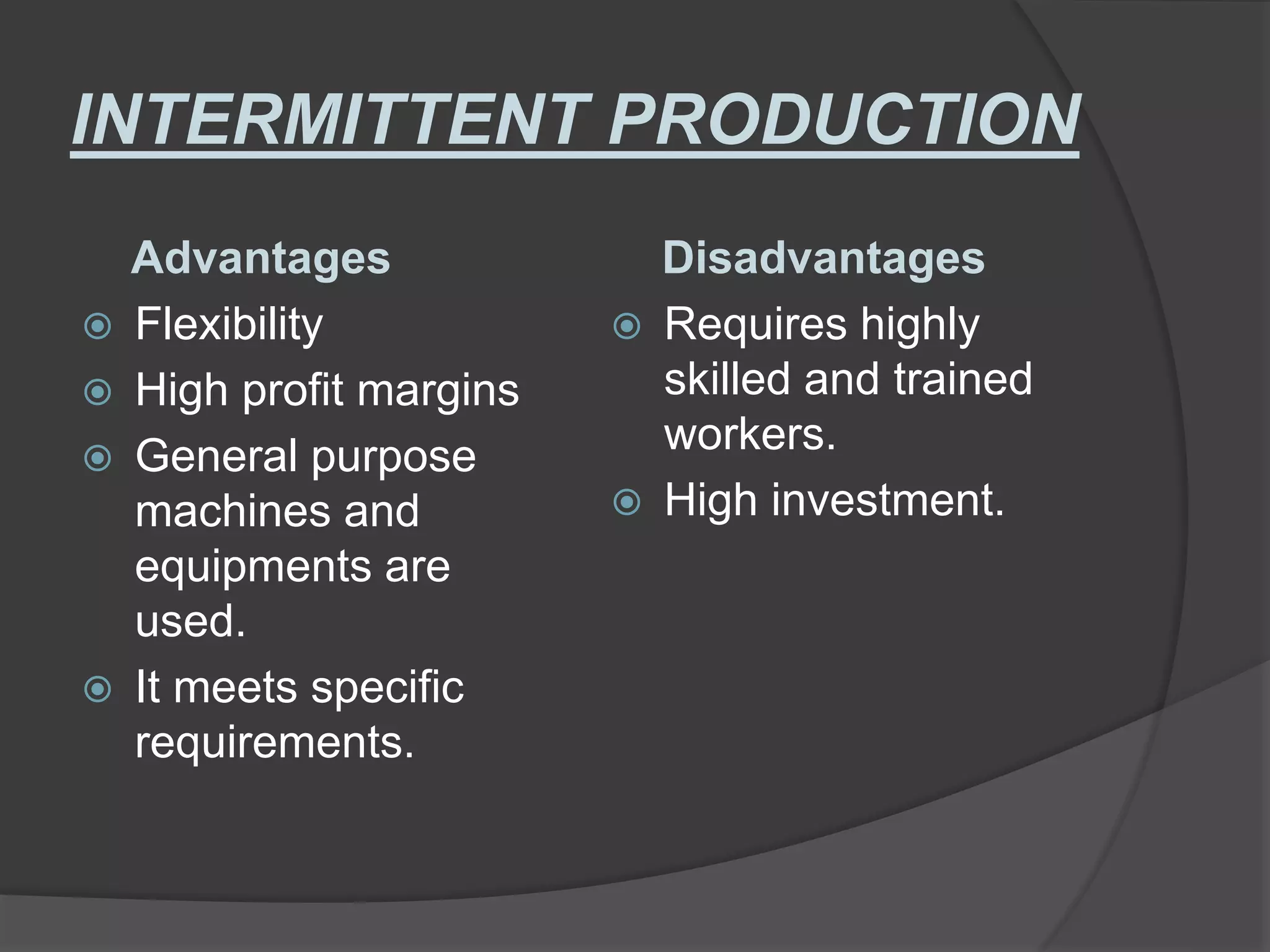 INTERMITTENT PRODUCTION

Advantages

- Flexibility
- High profit margins
- General purpose machines and equipments are used.
- It meets specific requirements.

Disadvantages

- Requires highly skilled and trained workers.
- High investment.